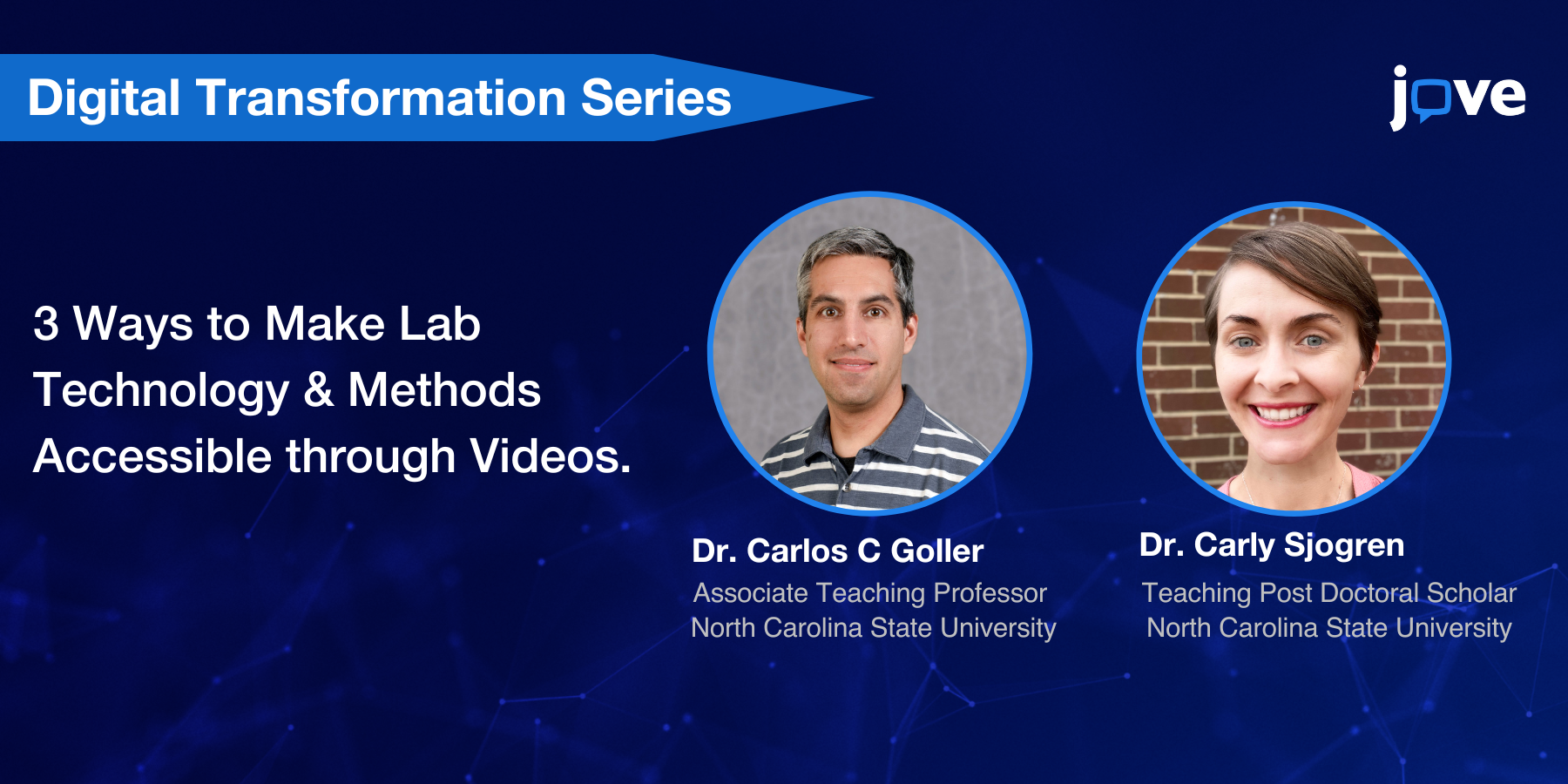 Digital Transformation Series

jove

3 Ways to Make Lab Technology & Methods Accessible through Videos.

Dr. Carlos C Goller
Associate Teaching Professor
North Carolina State University

Dr. Carly Sjogren
Teaching Post Doctoral Scholar
North Carolina State University